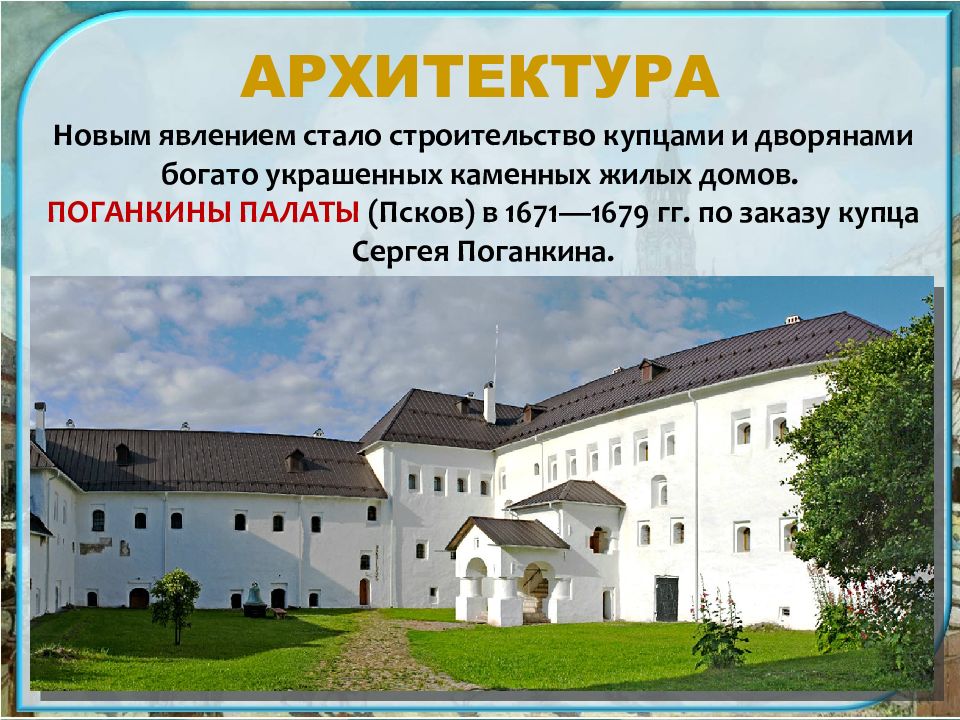 АРХИТЕКТУРА

Новым явлением стало строительство купцами и дворянами богато украшенных каменных жилых домов.

ПОГАНКИНЫ ПАЛАТЫ (Псков) в 1671—1679 гг. по заказу купца Сергея Поганкина.